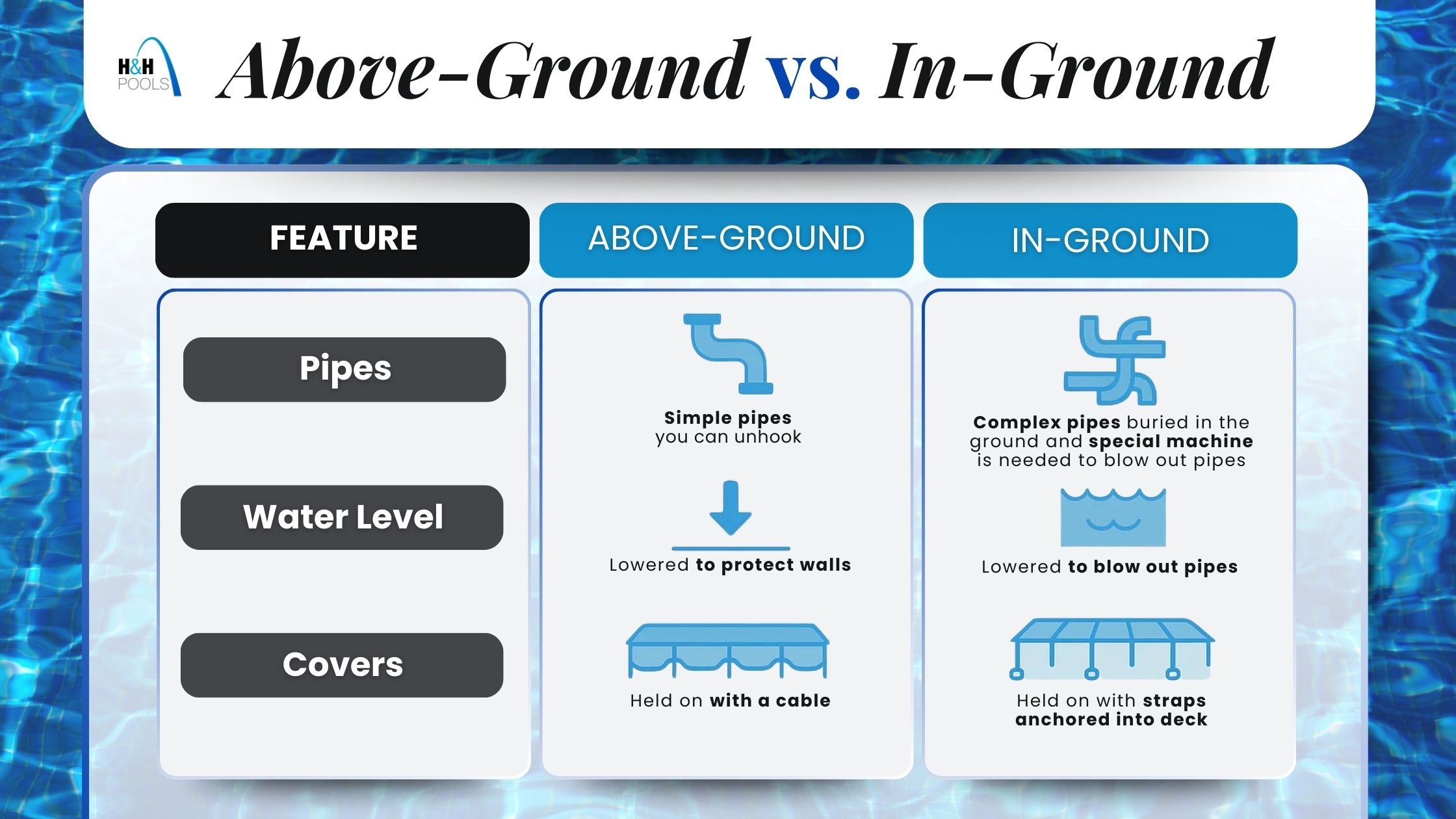 H&H POOLS

Above-Ground vs. In-Ground

| FEATURE | ABOVE-GROUND | IN-GROUND |
|---|---|---|
| Pipes | Simple pipes you can unhook | Complex pipes buried in the ground and special machine is needed to blow out pipes |
| Water Level | Lowered to protect walls | Lowered to blow out pipes |
| Covers | Held on with a cable | Held on with straps anchored into deck |